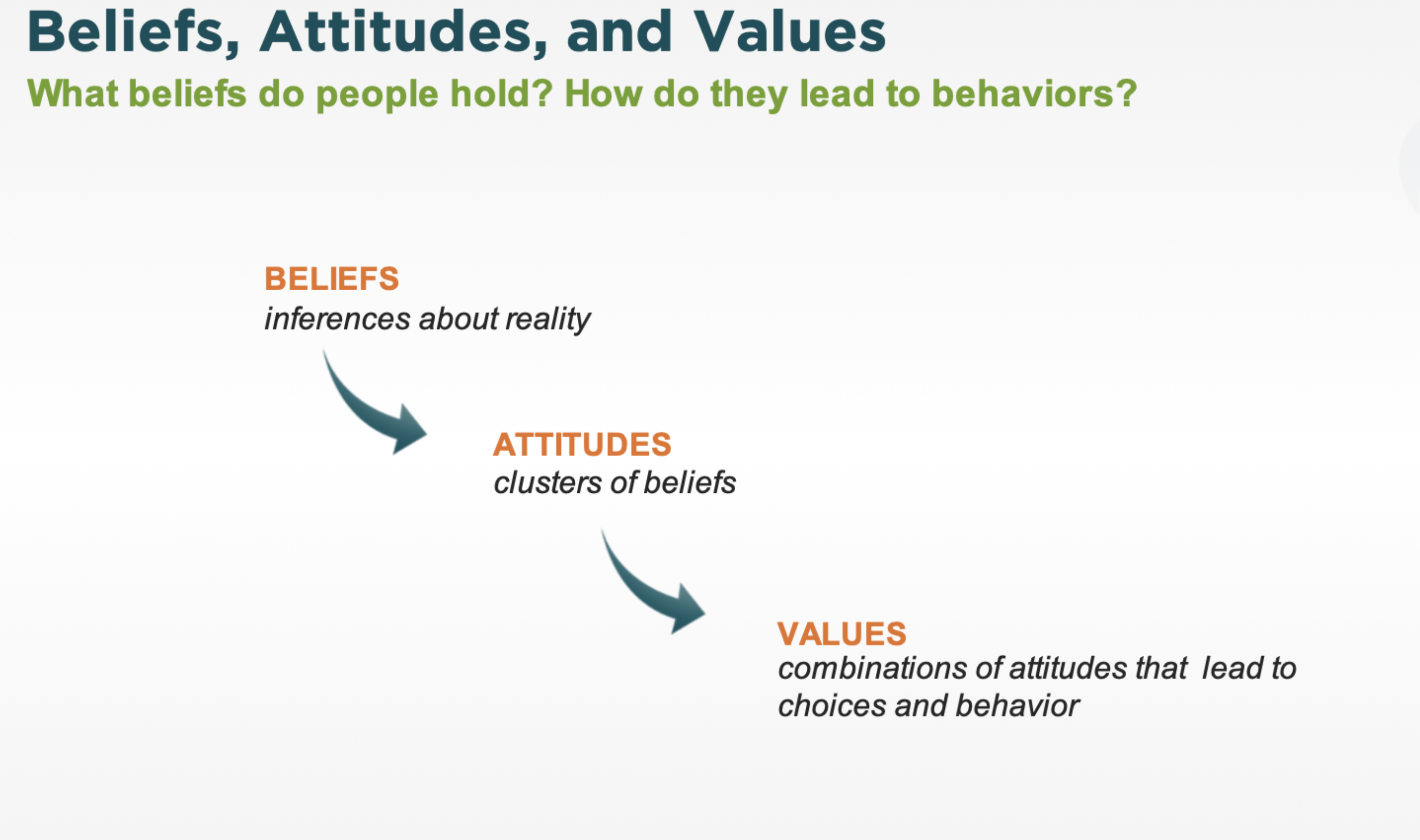 Beliefs, Attitudes, and Values
What beliefs do people hold? How do they lead to behaviors?

BELIEFS
inferences about reality

ATTITUDES
clusters of beliefs

VALUES
combinations of attitudes that lead to choices and behavior